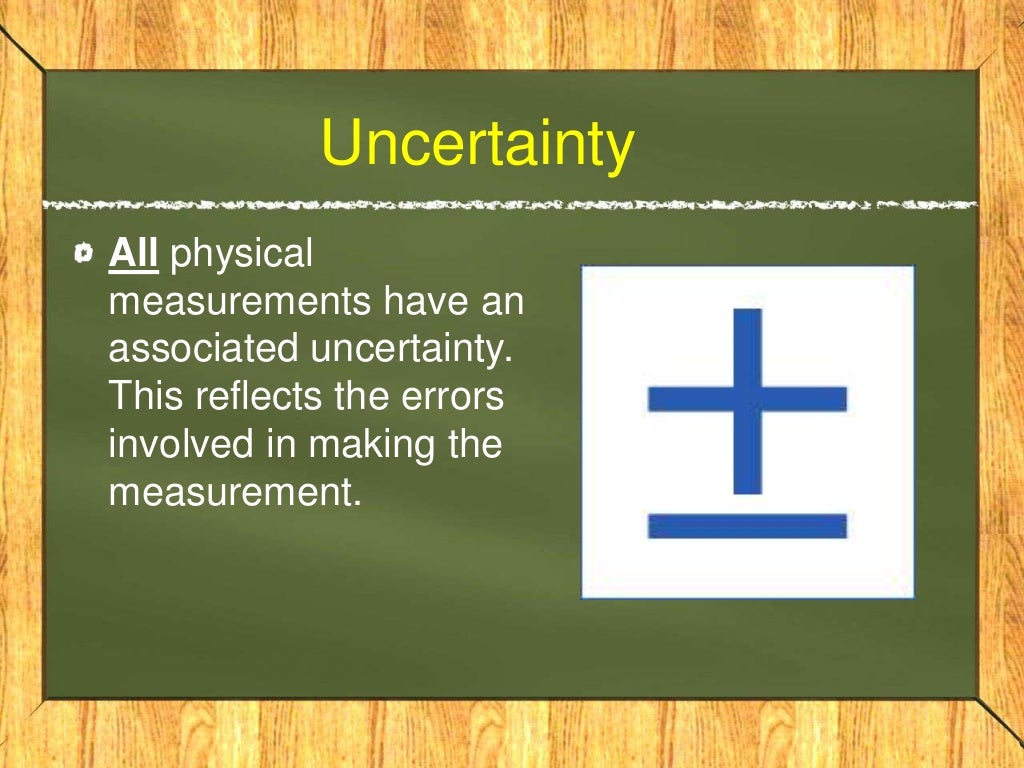 Uncertainty

All physical measurements have an associated uncertainty. This reflects the errors involved in making the measurement.

$\pm$